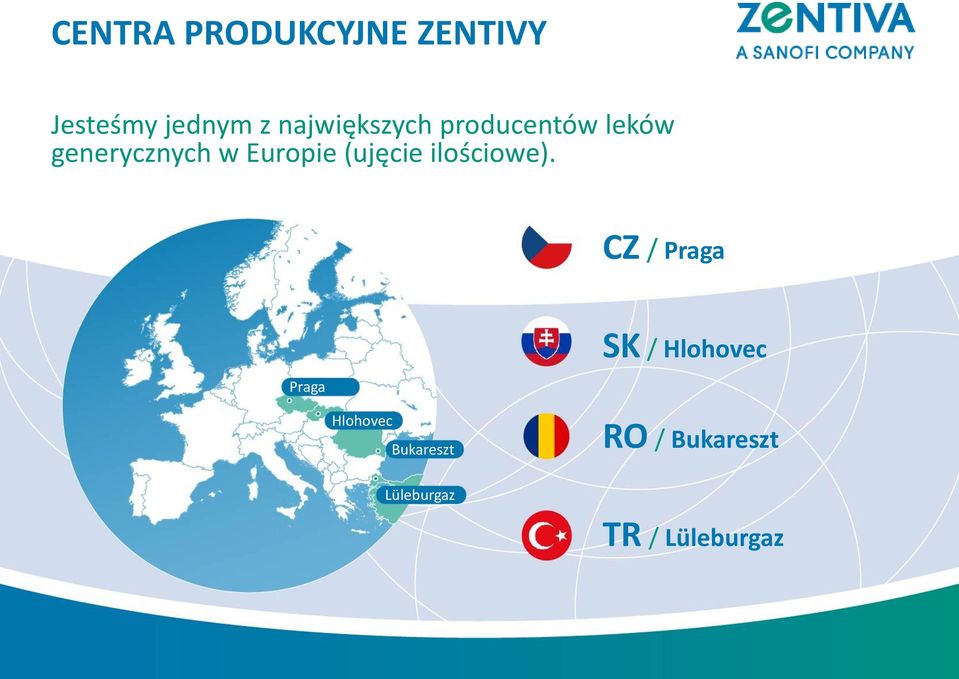 CENTRA PRODUKCYJNE ZENTIVY

ZENTIVA
A SANOFI COMPANY

Jesteśmy jednym z największych producentów leków generycznych w Europie (ujęcie ilościowe).

Praga
Hlohovec
Bukareszt
Lüleburgaz

CZ / Praga

SK / Hlohovec

RO / Bukareszt

TR / Lüleburgaz